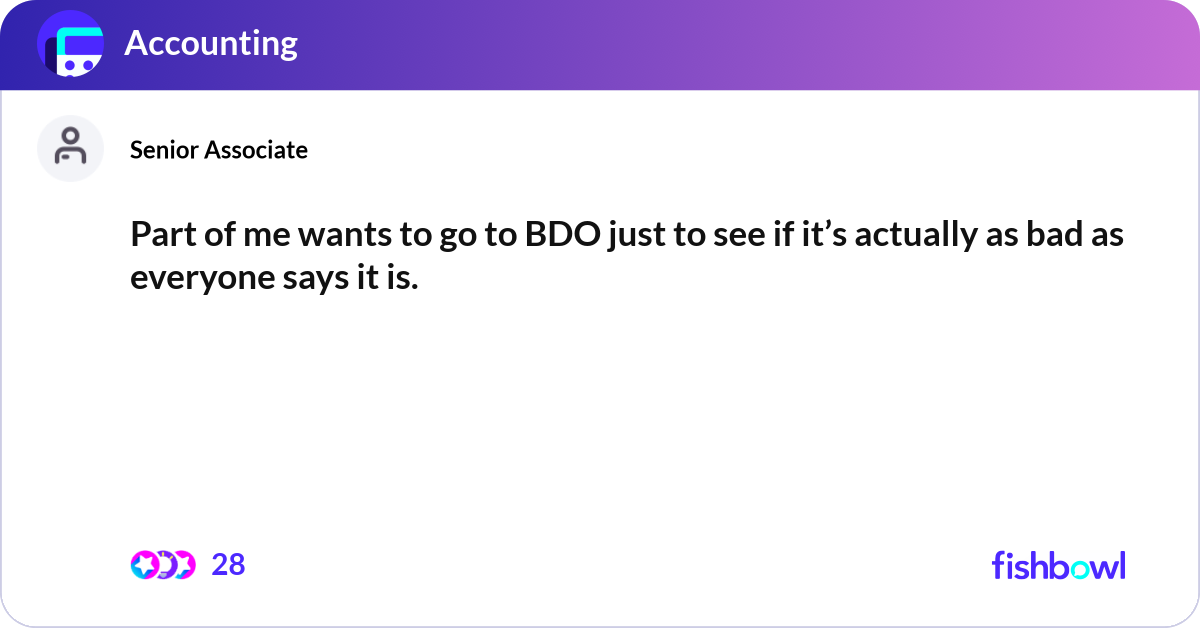 Accounting

Senior Associate

Part of me wants to go to BDO just to see if it’s actually as bad as everyone says it is.

28

fishbowl